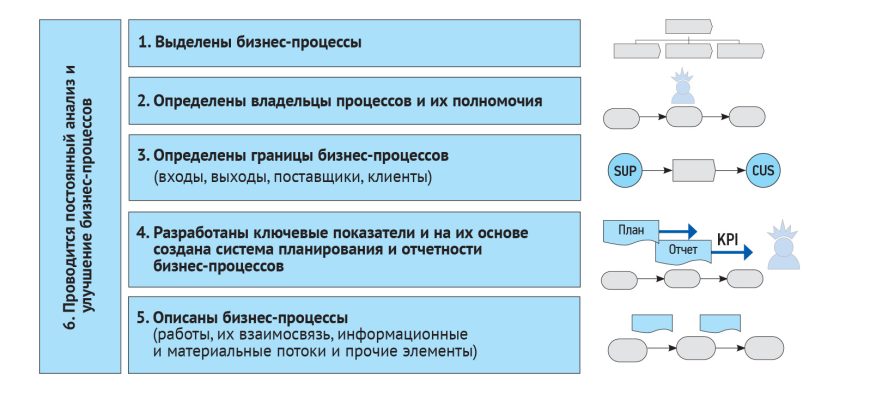 6. Проводится постоянный анализ и улучшение бизнес-процессов

1. Выделены бизнес-процессы

2. Определены владельцы процессов и их полномочия

3. Определены границы бизнес-процессов
(входы, выходы, поставщики, клиенты)

SUP

CUS

4. Разработаны ключевые показатели и на их основе создана система планирования и отчетности бизнес-процессов

План

Отчет

KPI

5. Описаны бизнес-процессы
(работы, их взаимосвязь, информационные и материальные потоки и прочие элементы)